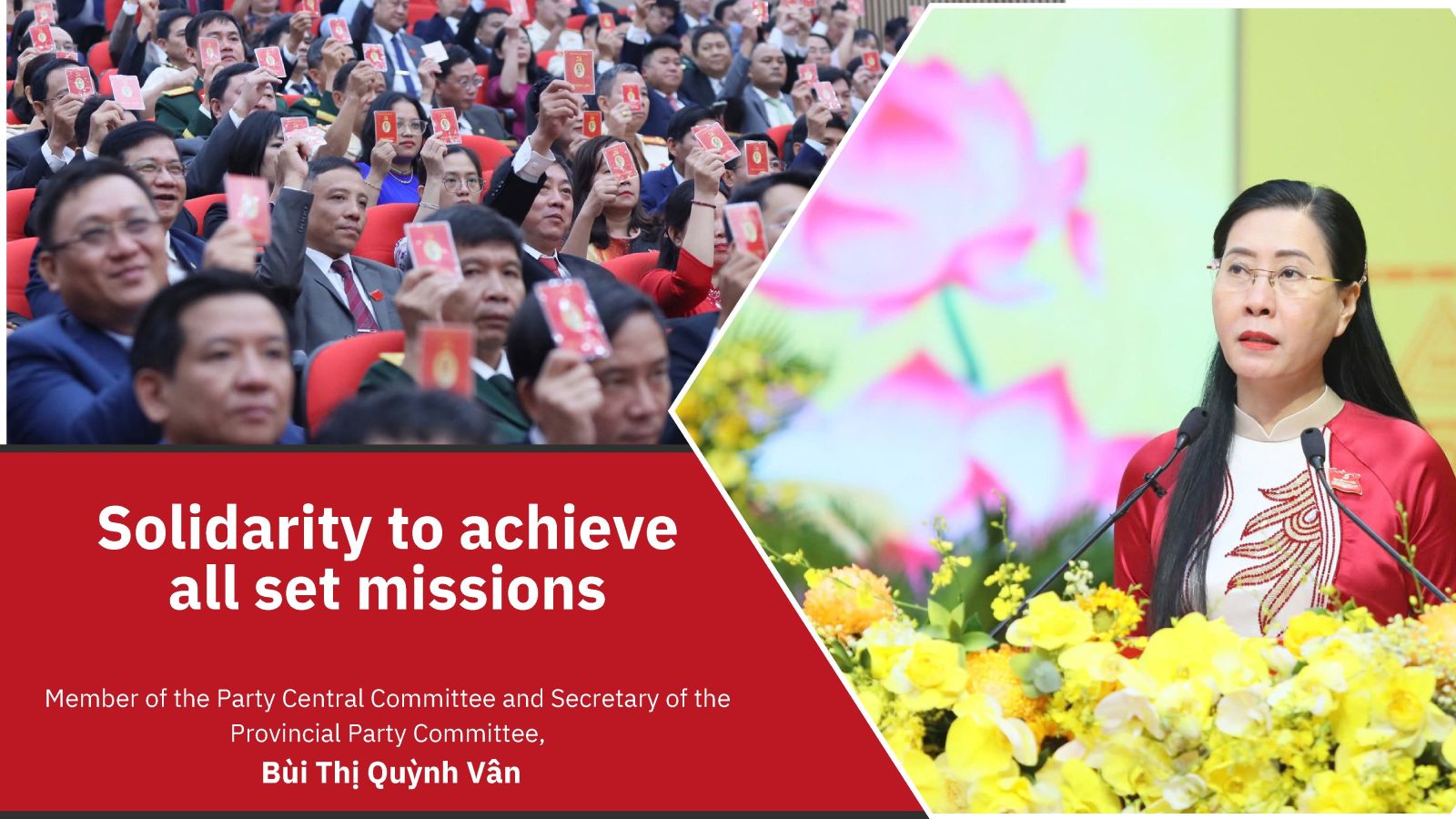 Solidarity to achieve all set missions

Member of the Party Central Committee and Secretary of the Provincial Party Committee,

Bùi Thị Quỳnh Vân